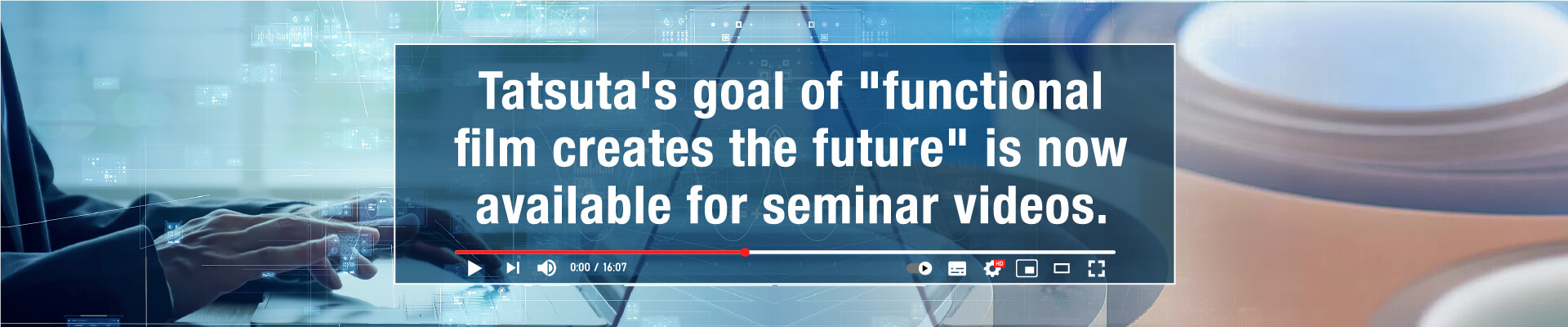 Tatsuta's goal of "functional film creates the future" is now available for seminar videos.

0:00 / 16:07

HD